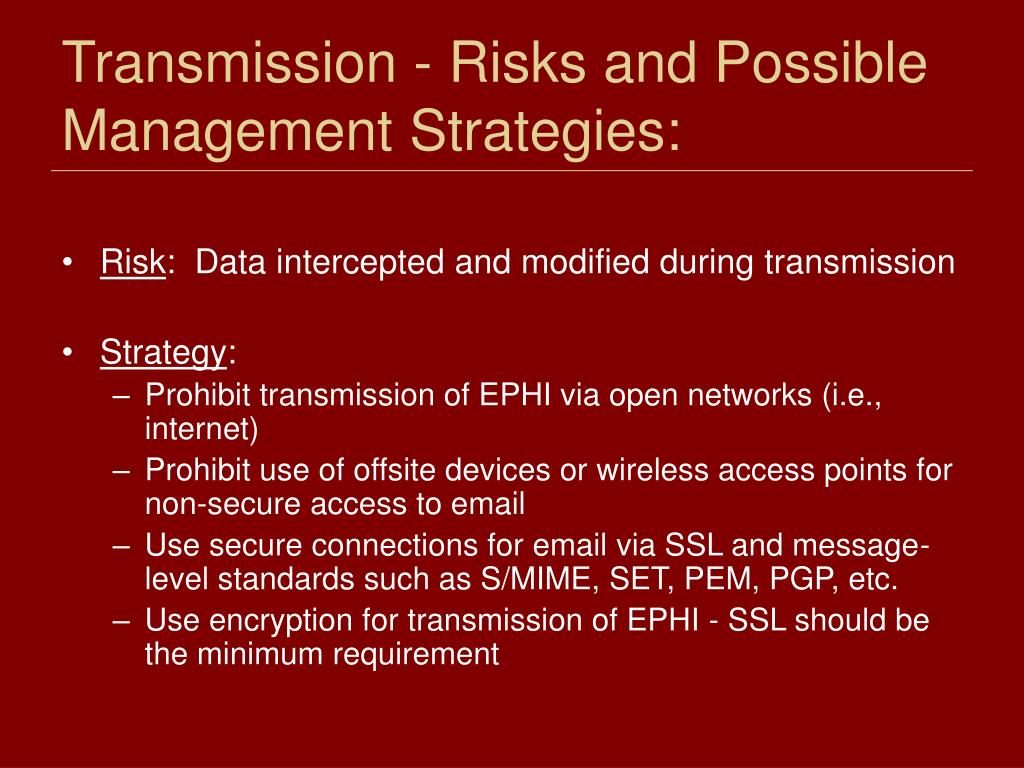 Transmission - Risks and Possible Management Strategies:

• Risk: Data intercepted and modified during transmission

• Strategy:
– Prohibit transmission of EPHI via open networks (i.e., internet)
– Prohibit use of offsite devices or wireless access points for non-secure access to email
– Use secure connections for email via SSL and message-level standards such as S/MIME, SET, PEM, PGP, etc.
– Use encryption for transmission of EPHI - SSL should be the minimum requirement